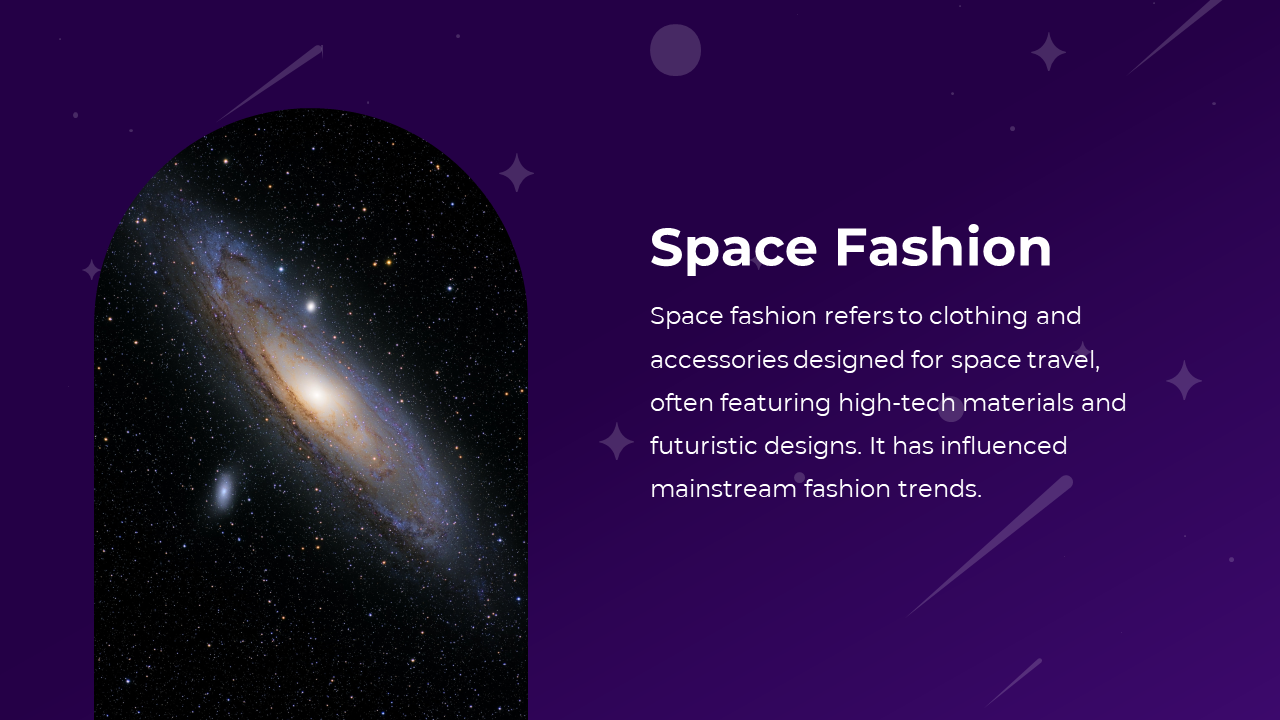 Space Fashion

Space fashion refers to clothing and accessories designed for space travel, often featuring high-tech materials and futuristic designs. It has influenced mainstream fashion trends.